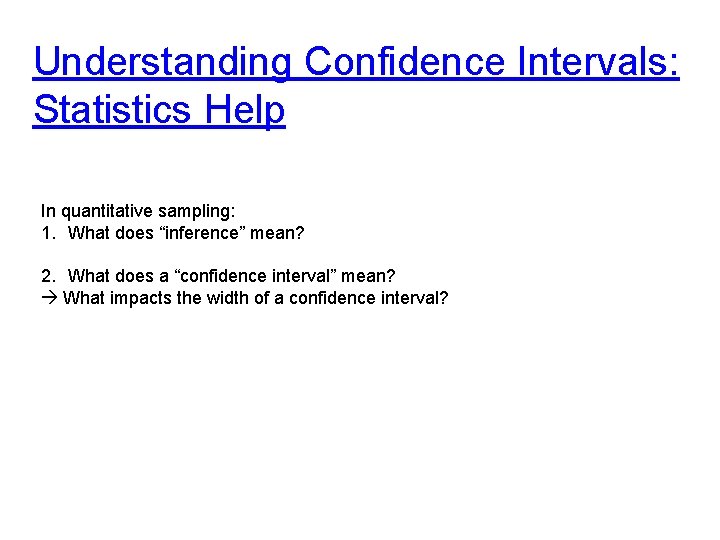 Understanding Confidence Intervals: Statistics Help

In quantitative sampling:
1. What does “inference” mean?

2. What does a “confidence interval” mean?
→ What impacts the width of a confidence interval?